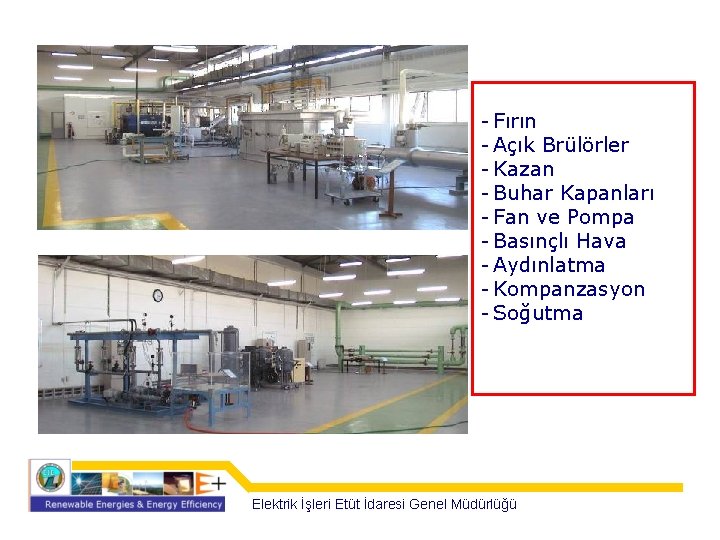 - Fırın
- Açık Brülörler
- Kazan
- Buhar Kapanları
- Fan ve Pompa
- Basınçlı Hava
- Aydınlatma
- Kompanzasyon
- Soğutma

E+
Renewable Energies & Energy Efficiency

Elektrik İşleri Etüt İdaresi Genel Müdürlüğü